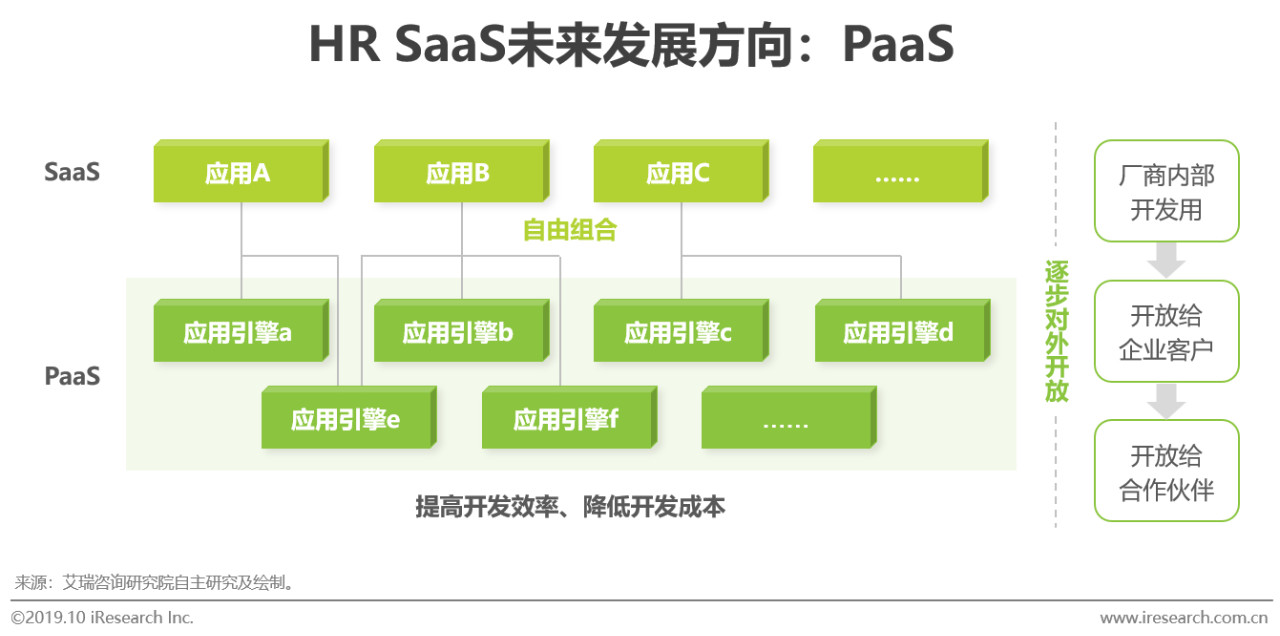 HR SaaS未来发展方向：PaaS

SaaS

应用A

应用B

应用C

……

自由组合

PaaS

应用引擎a

应用引擎b

应用引擎c

应用引擎d

应用引擎e

应用引擎f

……

提高开发效率、降低开发成本

逐步对外开放

厂商内部开发用

开放给企业客户

开放给合作伙伴

来源：艾瑞咨询研究院自主研究及绘制。

©2019.10 iResearch Inc.

www.iresearch.com.cn